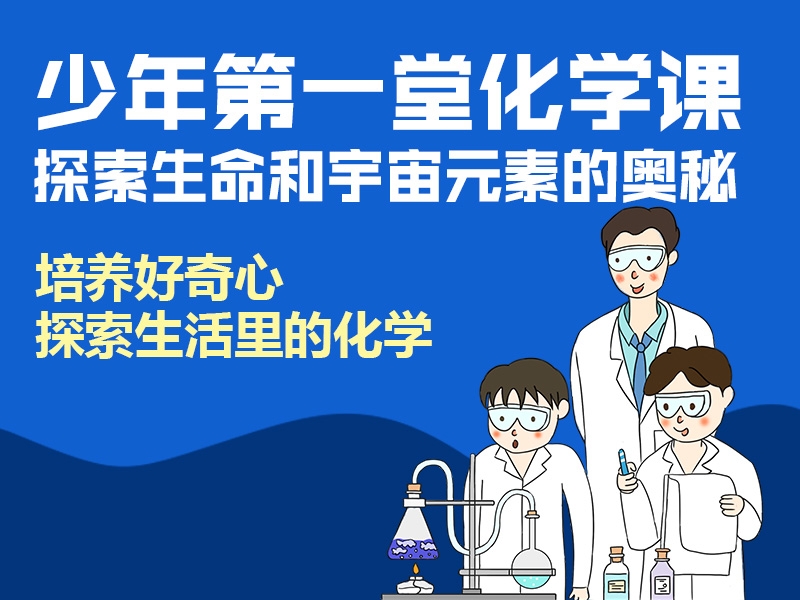 少年第一堂化学课
探索生命和宇宙元素的奥秘

培养好奇心
探索生活里的化学